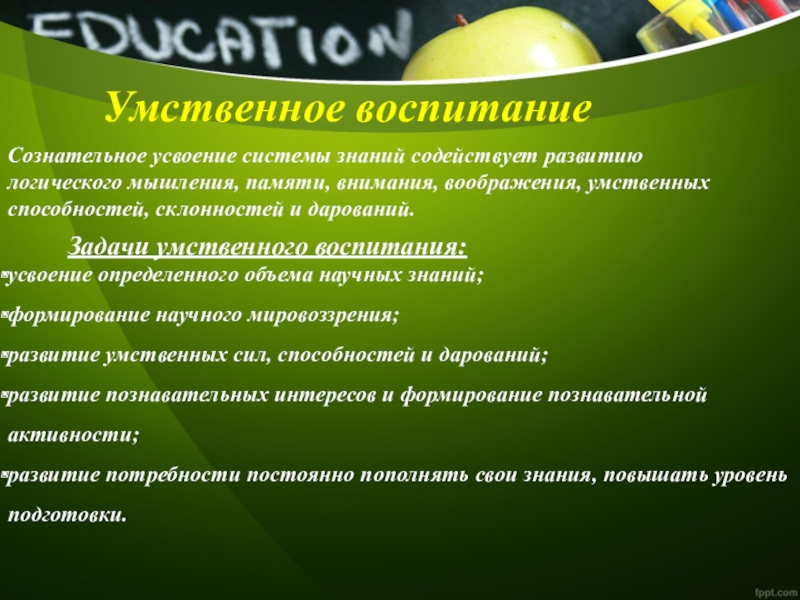 EDUCATION

Умственное воспитание

Сознательное усвоение системы знаний содействует развитию логического мышления, памяти, внимания, воображения, умственных способностей, склонностей и дарований.

Задачи умственного воспитания:

▪усвоение определенного объема научных знаний;

▪формирование научного мировоззрения;

▪развитие умственных сил, способностей и дарований;

▪развитие познавательных интересов и формирование познавательной активности;

▪развитие потребности постоянно пополнять свои знания, повышать уровень подготовки.

fppt.com